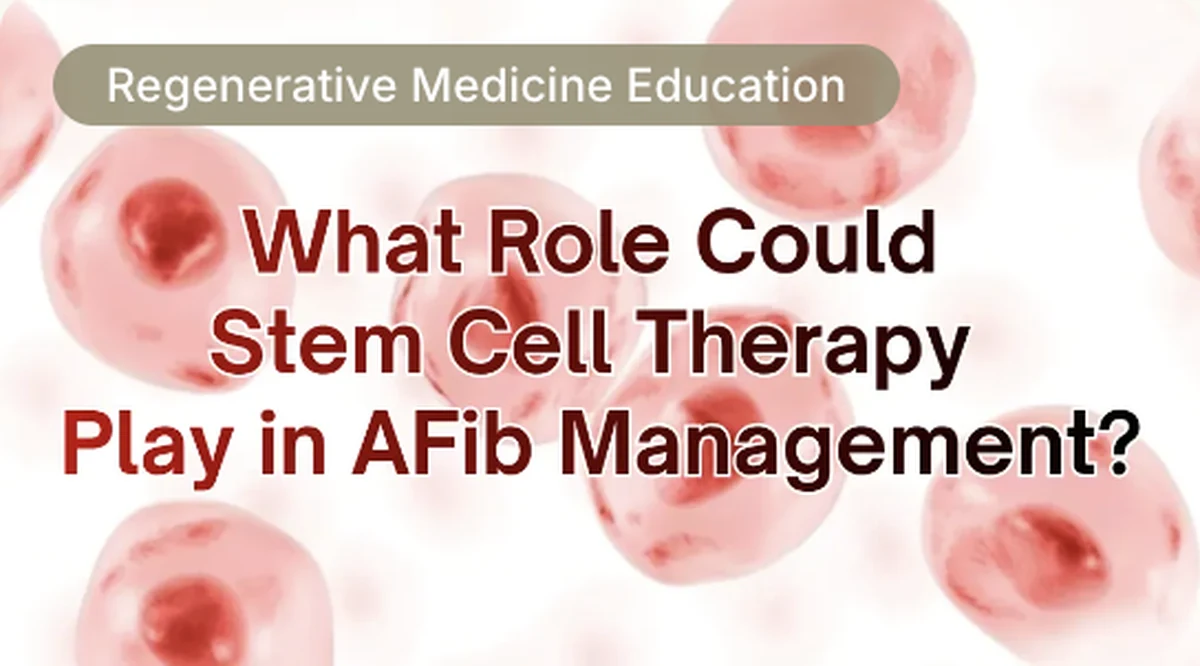 Regenerative Medicine Education

What Role Could Stem Cell Therapy Play in AFib Management?